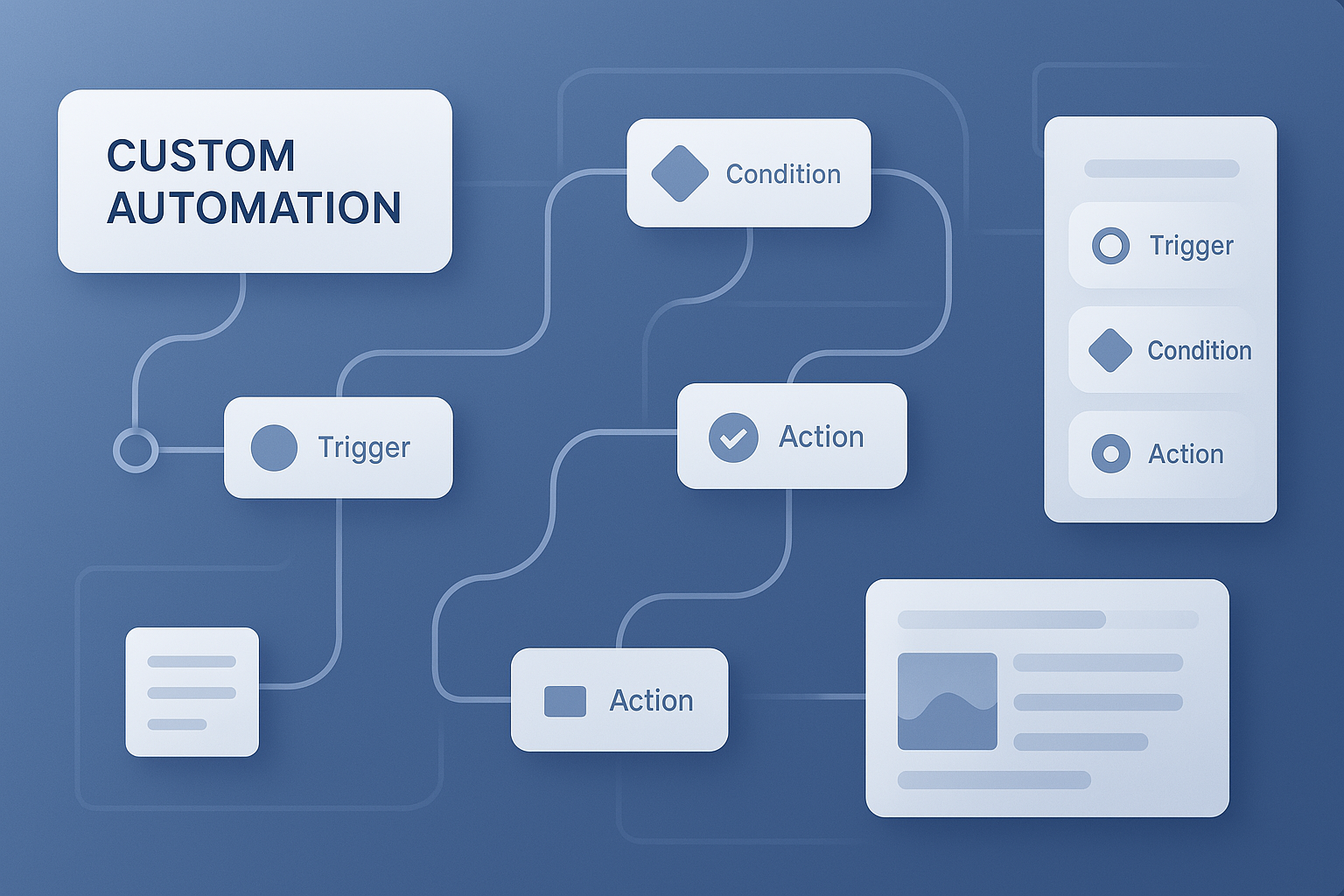 CUSTOM AUTOMATION

Condition

Trigger

Action

Action

Trigger

Condition

Action